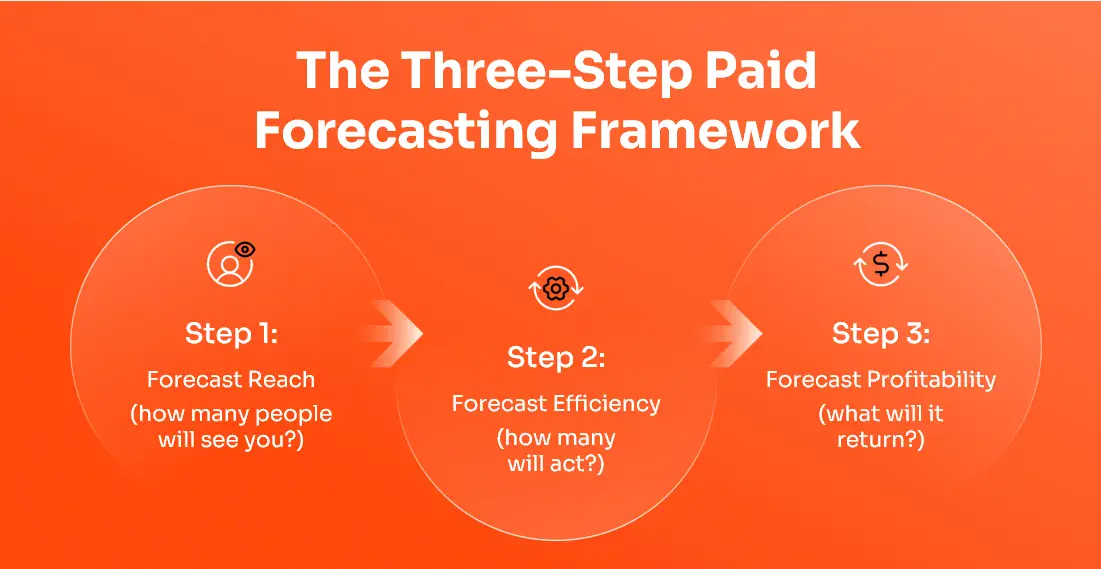 The Three-Step Paid Forecasting Framework

Step 1:

Forecast Reach

(how many people will see you?)

Step 2:

Forecast Efficiency

(how many will act?)

Step 3:

Forecast Profitability

(what will it return?)